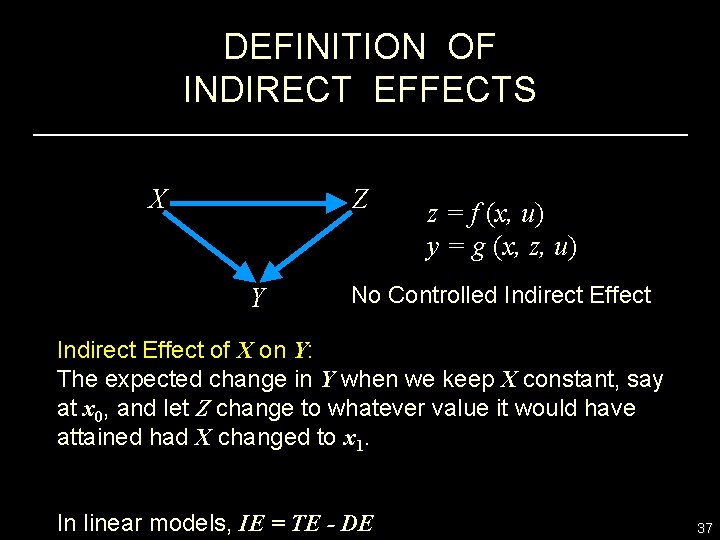 DEFINITION OF
INDIRECT EFFECTS

$X$

$Z$

$Y$

$z = f(x, u)$
$y = g(x, z, u)$

No Controlled Indirect Effect

Indirect Effect of $X$ on $Y$:
The expected change in $Y$ when we keep $X$ constant, say at $x_0$, and let $Z$ change to whatever value it would have attained had $X$ changed to $x_1$.

In linear models, $IE = TE - DE$

37